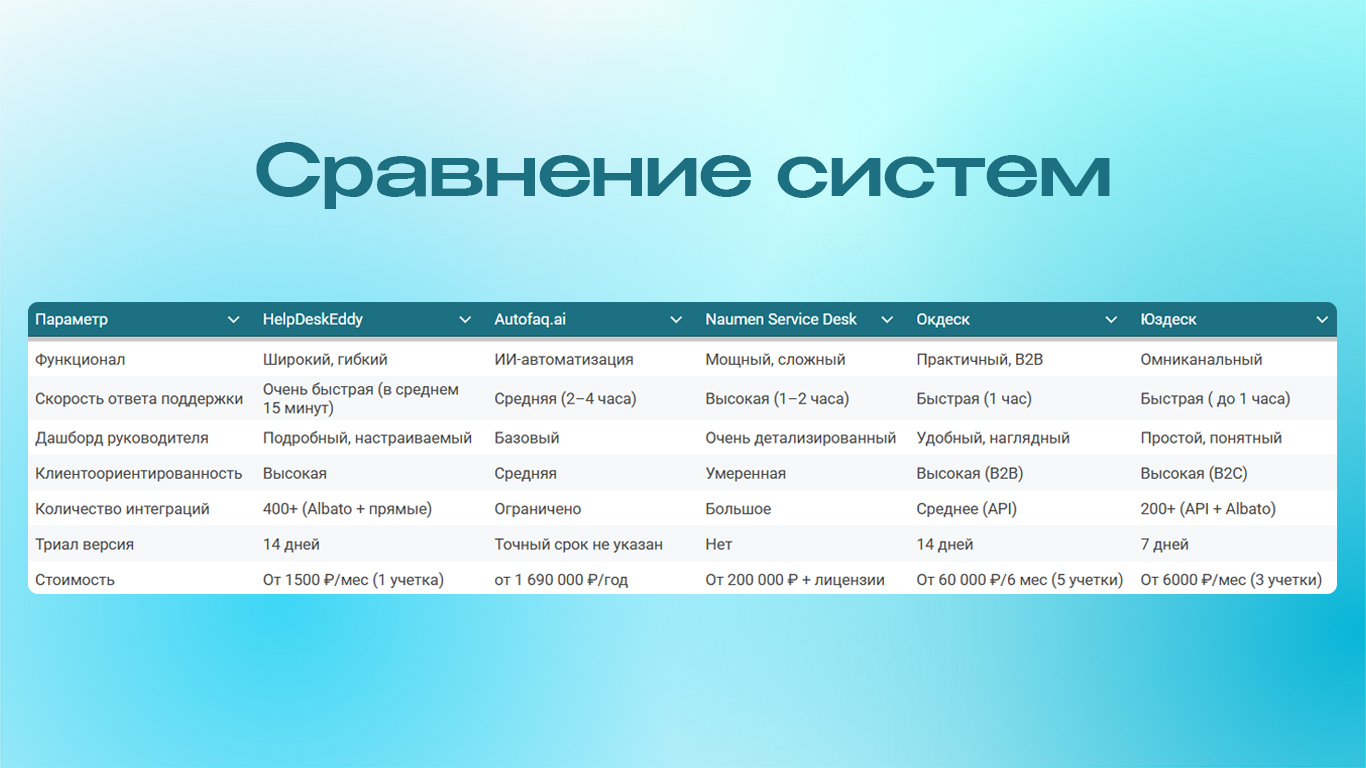 Сравнение систем

| Параметр | HelpDeskEddy | Autofaq.ai | Naumen Service Desk | Окдеск | Юздеск |
|---|---|---|---|---|---|
| Функционал | Широкий, гибкий | ИИ-автоматизация | Мощный, сложный | Практичный, B2B | Омниканальный |
| Скорость ответа поддержки | Очень быстрая (в среднем 15 минут) | Средняя (2–4 часа) | Высокая (1–2 часа) | Быстрая (1 час) | Быстрая ( до 1 часа) |
| Дашборд руководителя | Подробный, настраиваемый | Базовый | Очень детализированный | Удобный, наглядный | Простой, понятный |
| Клиентоориентированность | Высокая | Средняя | Умеренная | Высокая (B2B) | Высокая (B2C) |
| Количество интеграций | 400+ (Albato + прямые) | Ограничено | Большое | Среднее (API) | 200+ (API + Albato) |
| Триал версия | 14 дней | Точный срок не указан | Нет | 14 дней | 7 дней |
| Стоимость | От 1500 ₽/мес (1 учетка) | от 1 690 000 ₽/год | От 200 000 ₽ + лицензии | От 60 000 ₽/6 мес (5 учетки) | От 6000 ₽/мес (3 учетки) |